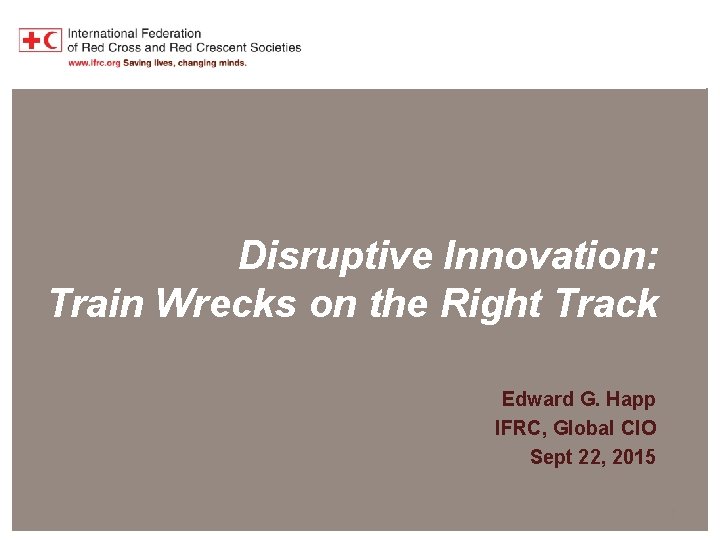 International Federation
of Red Cross and Red Crescent Societies
www.ifrc.org Saving lives, changing minds.

Disruptive Innovation:
Train Wrecks on the Right Track

Edward G. Happ
IFRC, Global CIO
Sept 22, 2015